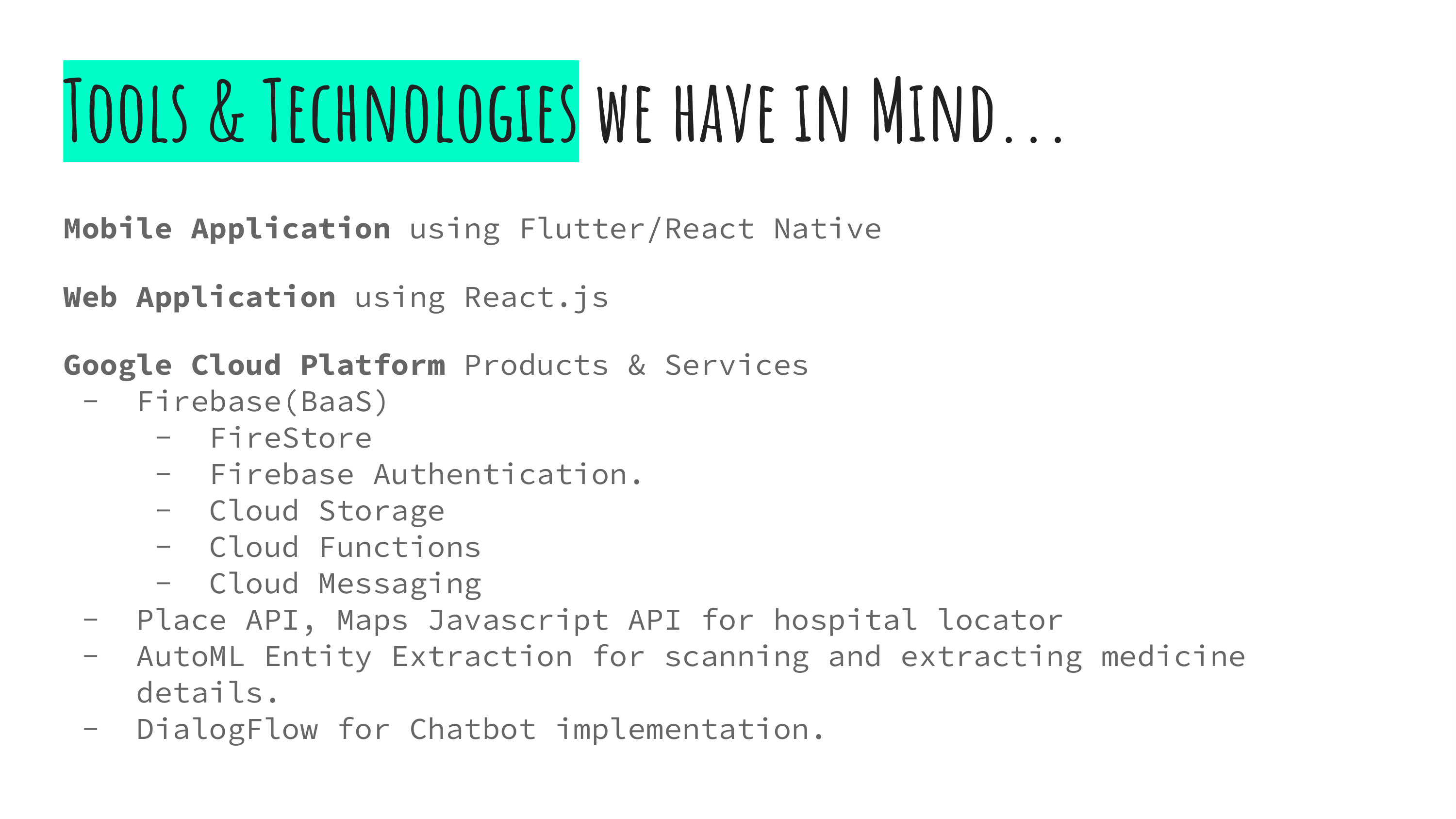 Tools & Technologies we have in Mind...

Mobile Application using Flutter/React Native

Web Application using React.js

Google Cloud Platform Products & Services
- Firebase(BaaS)
  - FireStore
  - Firebase Authentication.
  - Cloud Storage
  - Cloud Functions
  - Cloud Messaging
- Place API, Maps Javascript API for hospital locator
- AutoML Entity Extraction for scanning and extracting medicine details.
- DialogFlow for Chatbot implementation.